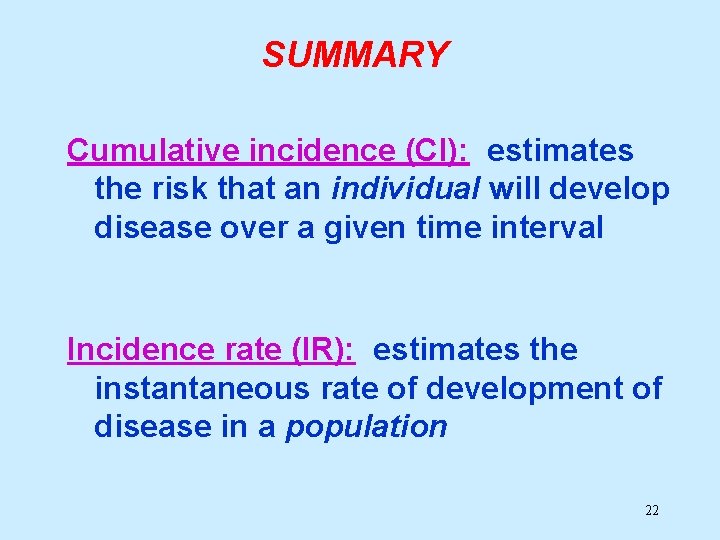 SUMMARY

Cumulative incidence (CI): estimates the risk that an individual will develop disease over a given time interval

Incidence rate (IR): estimates the instantaneous rate of development of disease in a population

22